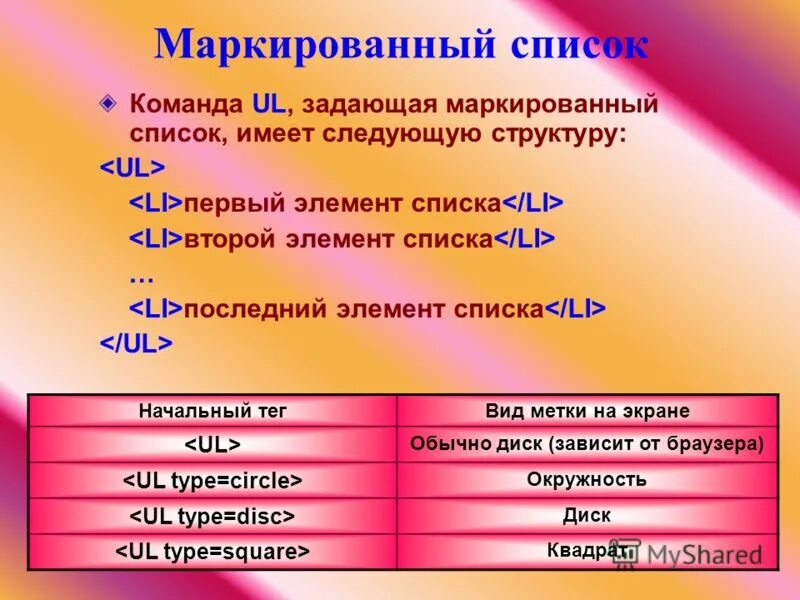 Маркированный список

Команда UL, задающая маркированный список, имеет следующую структуру:

<UL>

<LI>первый элемент списка</LI>

<LI>второй элемент списка</LI>

…

<LI>последний элемент списка</LI>

</UL>

| Начальный тег | Вид метки на экране |
|---|---|
| <UL> | Обычно диск (зависит от браузера) |
| <UL type=circle> | Окружность |
| <UL type=disc> | Диск |
| <UL type=square> | Квадрат |

MyShared